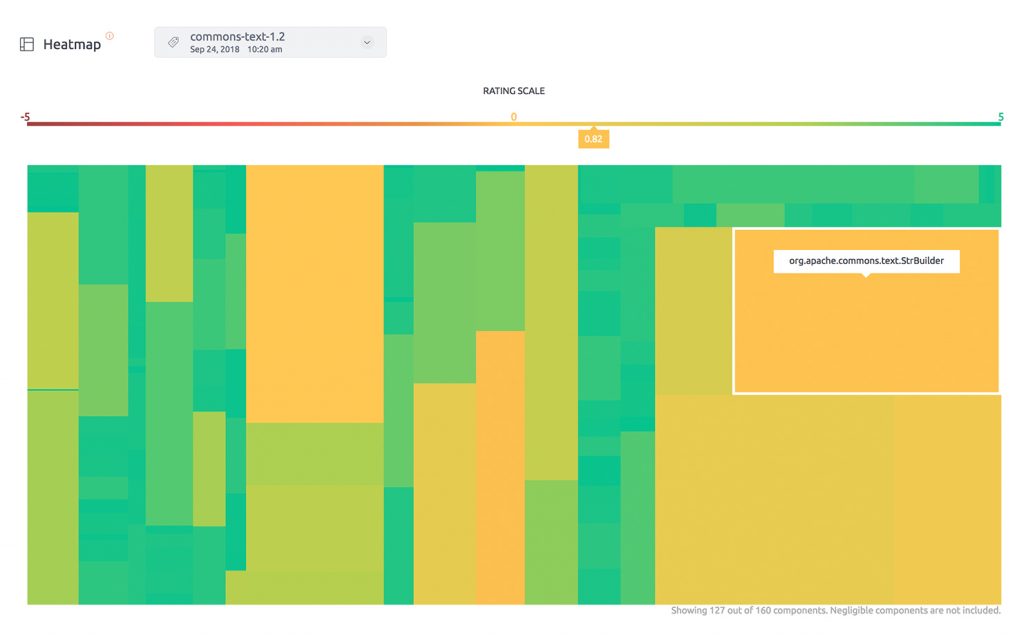 Heatmap

commons-text-1.2
Sep 24, 2018 10:20 am

RATING SCALE

-5
0
5
0.82

org.apache.commons.text.StrBuilder

Showing 127 out of 160 components. Negligible components are not included.